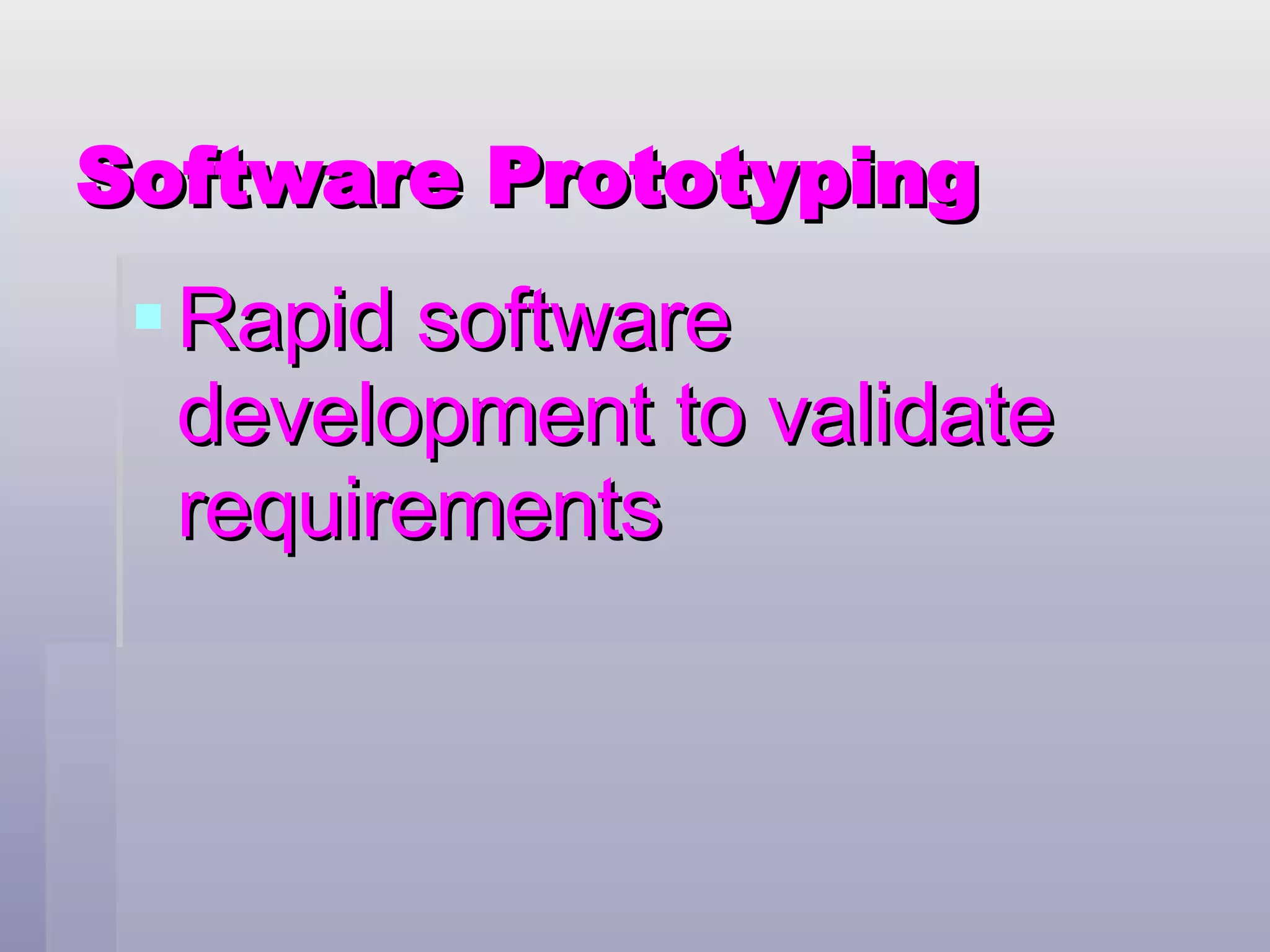 Software Prototyping

▪ Rapid software development to validate requirements